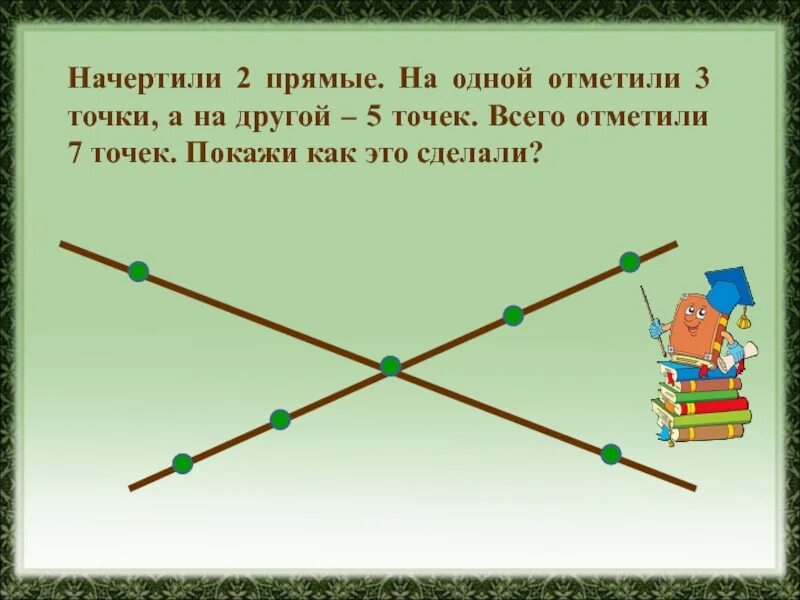 Начертили 2 прямые. На одной отметили 3 точки, а на другой – 5 точек. Всего отметили 7 точек. Покажи как это сделали?